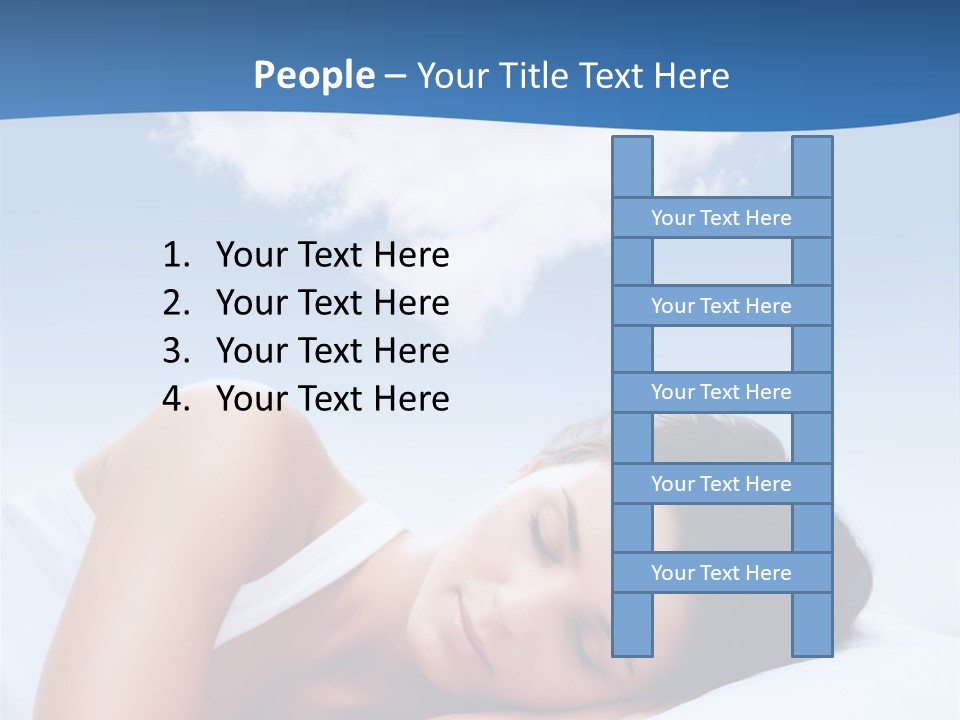 People – Your Title Text Here

1. Your Text Here
2. Your Text Here
3. Your Text Here
4. Your Text Here

Your Text Here

Your Text Here

Your Text Here

Your Text Here

Your Text Here